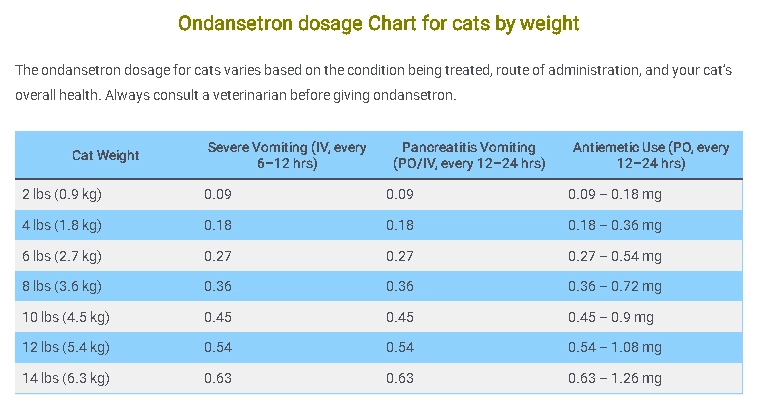 Ondansetron dosage Chart for cats by weight

The ondansetron dosage for cats varies based on the condition being treated, route of administration, and your cat's overall health. Always consult a veterinarian before giving ondansetron.

| Cat Weight | Severe Vomiting (IV, every 6–12 hrs) | Pancreatitis Vomiting (PO/IV, every 12–24 hrs) | Antiemetic Use (PO, every 12–24 hrs) |
|---|---|---|---|
| 2 lbs (0.9 kg) | 0.09 | 0.09 | 0.09 – 0.18 mg |
| 4 lbs (1.8 kg) | 0.18 | 0.18 | 0.18 – 0.36 mg |
| 6 lbs (2.7 kg) | 0.27 | 0.27 | 0.27 – 0.54 mg |
| 8 lbs (3.6 kg) | 0.36 | 0.36 | 0.36 – 0.72 mg |
| 10 lbs (4.5 kg) | 0.45 | 0.45 | 0.45 – 0.9 mg |
| 12 lbs (5.4 kg) | 0.54 | 0.54 | 0.54 – 1.08 mg |
| 14 lbs (6.3 kg) | 0.63 | 0.63 | 0.63 – 1.26 mg |